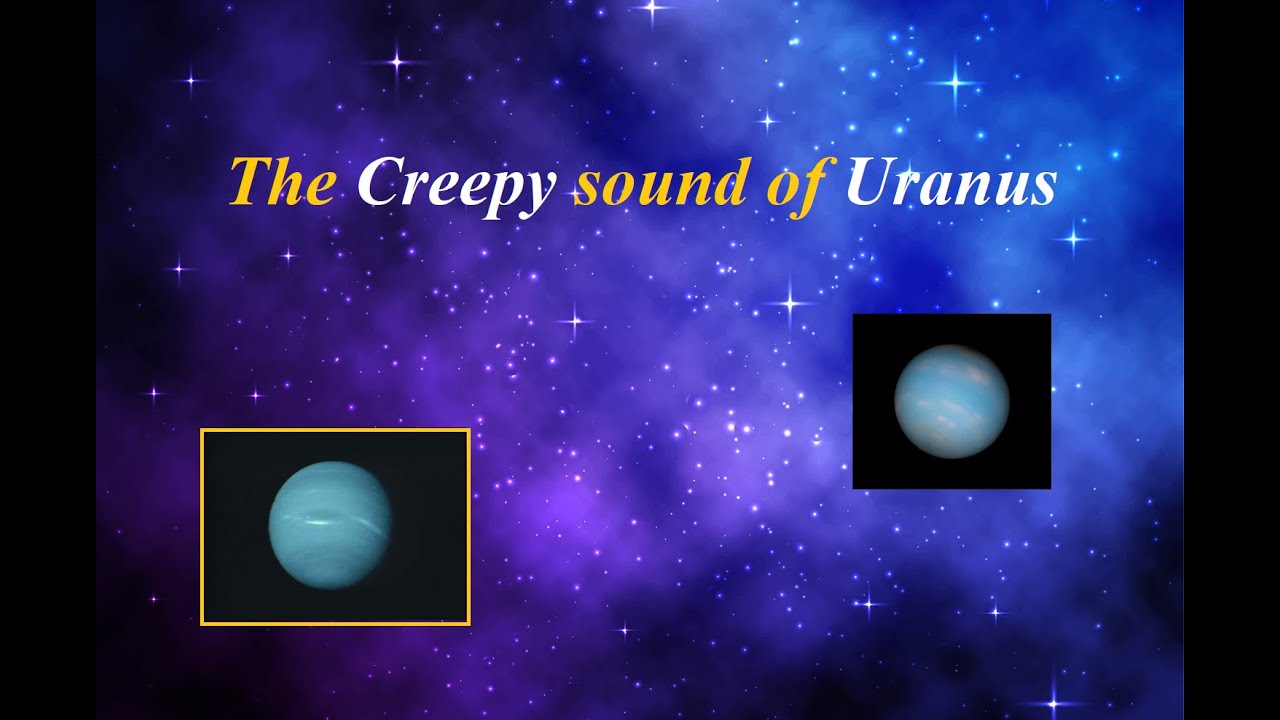 The Creepy sound of Uranus